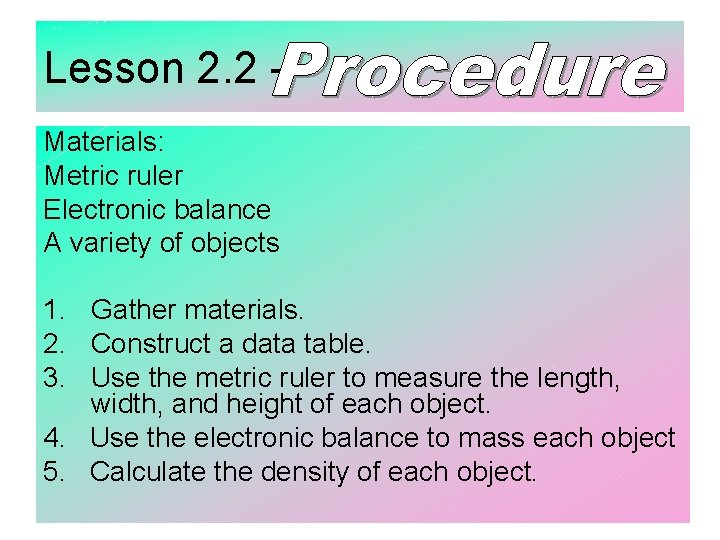 Lesson 2.2 - Procedure

Materials:
Metric ruler
Electronic balance
A variety of objects

1. Gather materials.
2. Construct a data table.
3. Use the metric ruler to measure the length, width, and height of each object.
4. Use the electronic balance to mass each object
5. Calculate the density of each object.